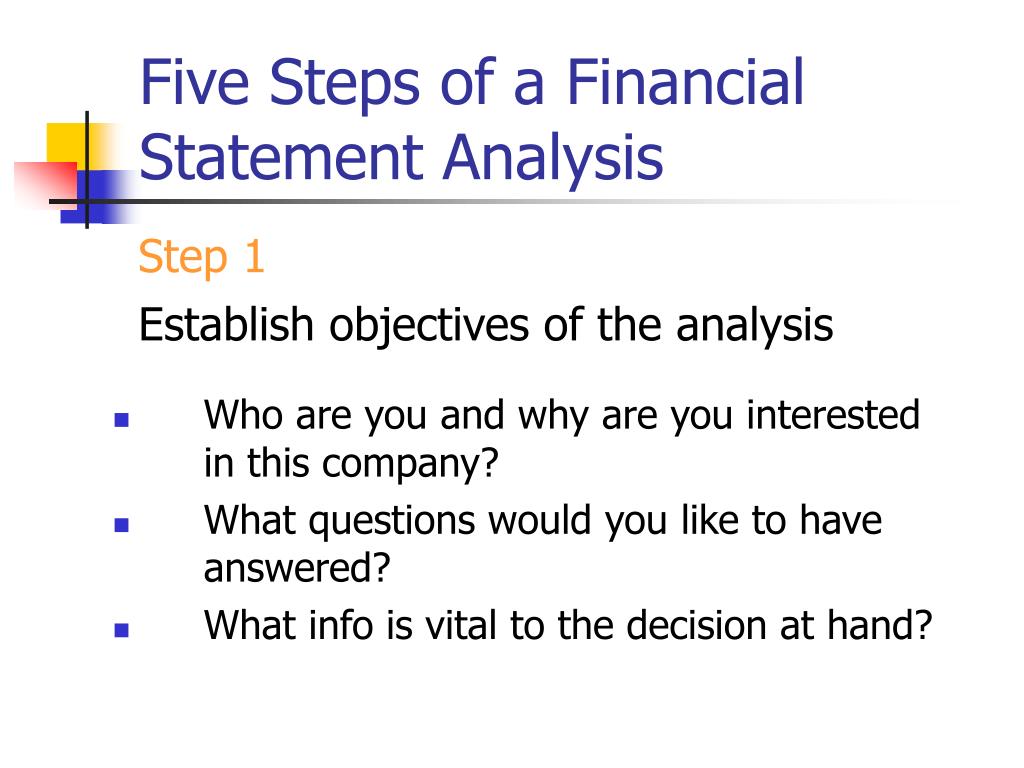 Five Steps of a Financial Statement Analysis

Step 1

Establish objectives of the analysis

- Who are you and why are you interested in this company?
- What questions would you like to have answered?
- What info is vital to the decision at hand?